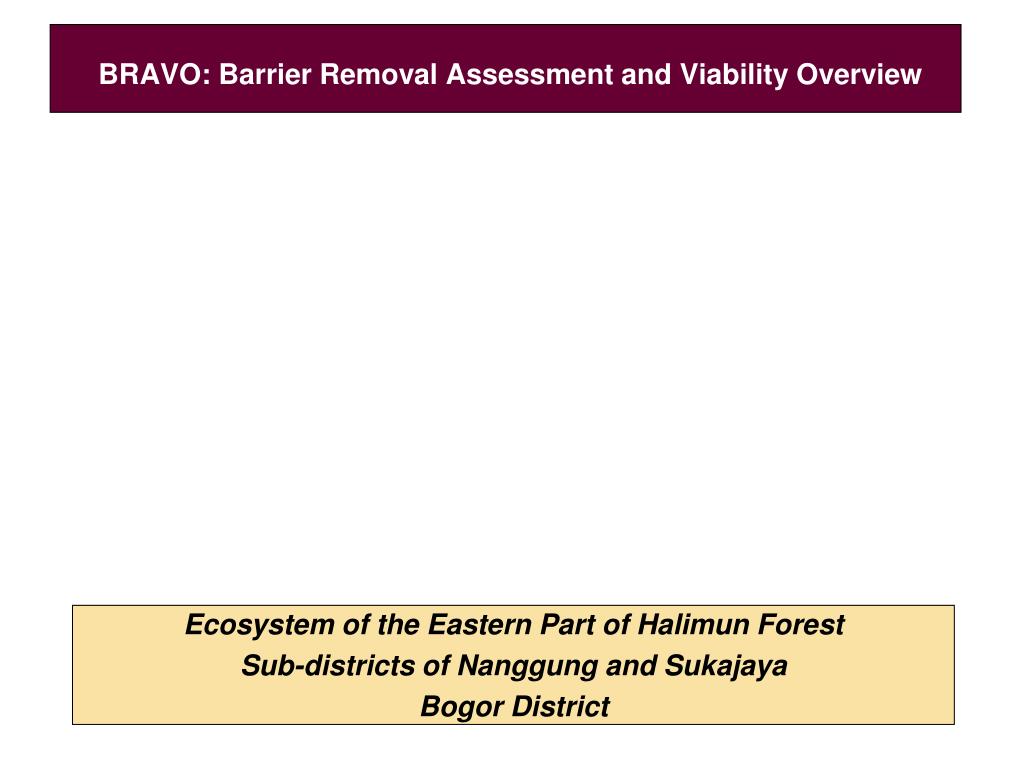 BRAVO: Barrier Removal Assessment and Viability Overview

Ecosystem of the Eastern Part of Halimun Forest
Sub-districts of Nanggung and Sukajaya
Bogor District